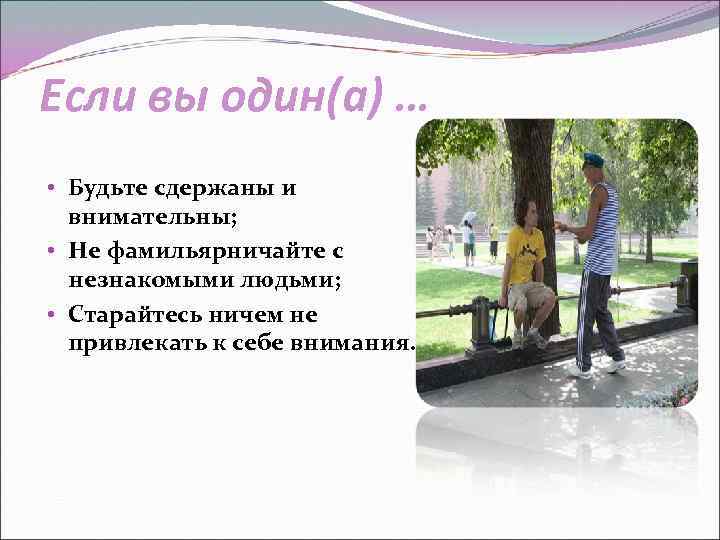 Если вы один(а) …

• Будьте сдержаны и внимательны;
• Не фамильярничайте с незнакомыми людьми;
• Старайтесь ничем не привлекать к себе внимания.